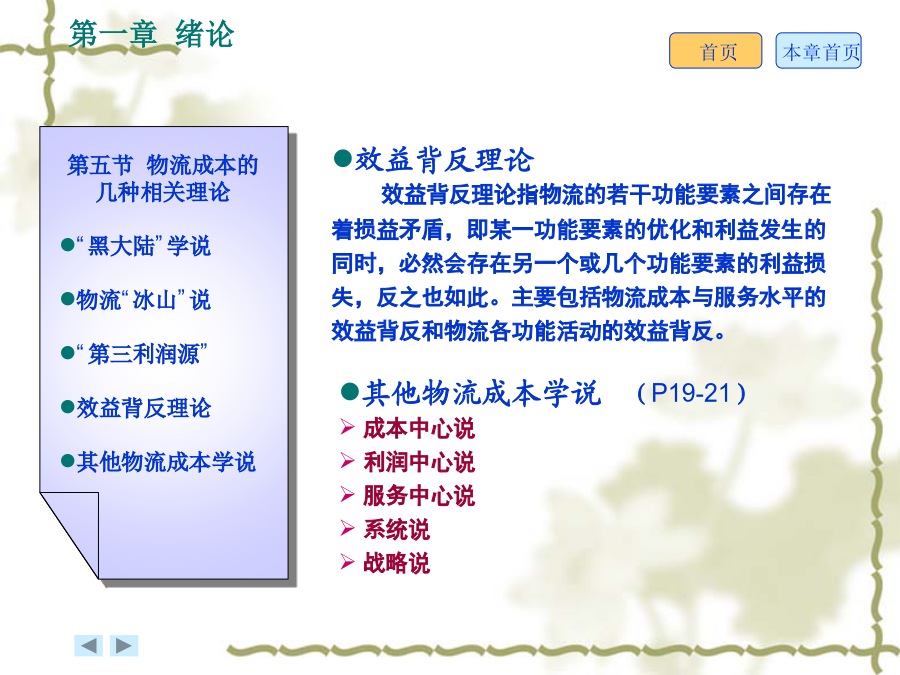 第一章 绪论

首页

本章首页

第五节 物流成本的几种相关理论

●“黑大陆”学说

●物流“冰山”说

●“第三利润源”

●效益背反理论

●其他物流成本学说

●效益背反理论

效益背反理论指物流的若干功能要素之间存在着损益矛盾，即某一功能要素的优化和利益发生的同时，必然会存在另一个或几个功能要素的利益损失，反之也如此。主要包括物流成本与服务水平的效益背反和物流各功能活动的效益背反。

●其他物流成本学说 （P19-21）

➢ 成本中心说
➢ 利润中心说
➢ 服务中心说
➢ 系统说
➢ 战略说